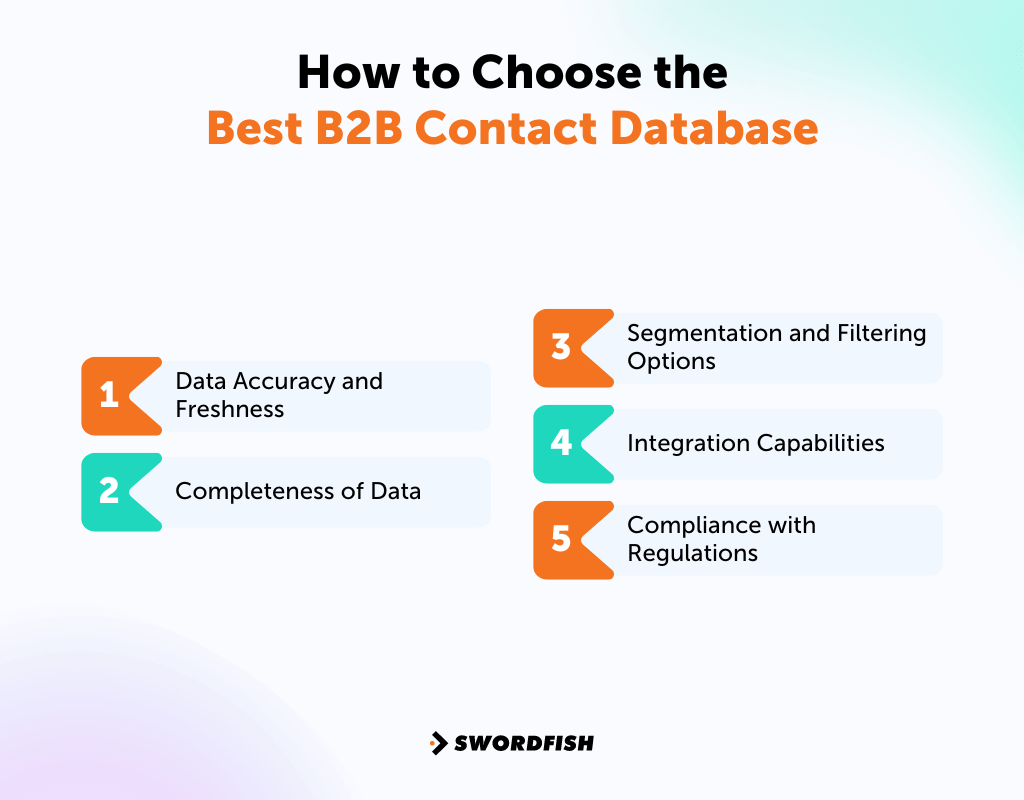 How to Choose the
Best B2B Contact Database

1 Data Accuracy and Freshness

2 Completeness of Data

3 Segmentation and Filtering Options

4 Integration Capabilities

5 Compliance with Regulations

SWORDFISH